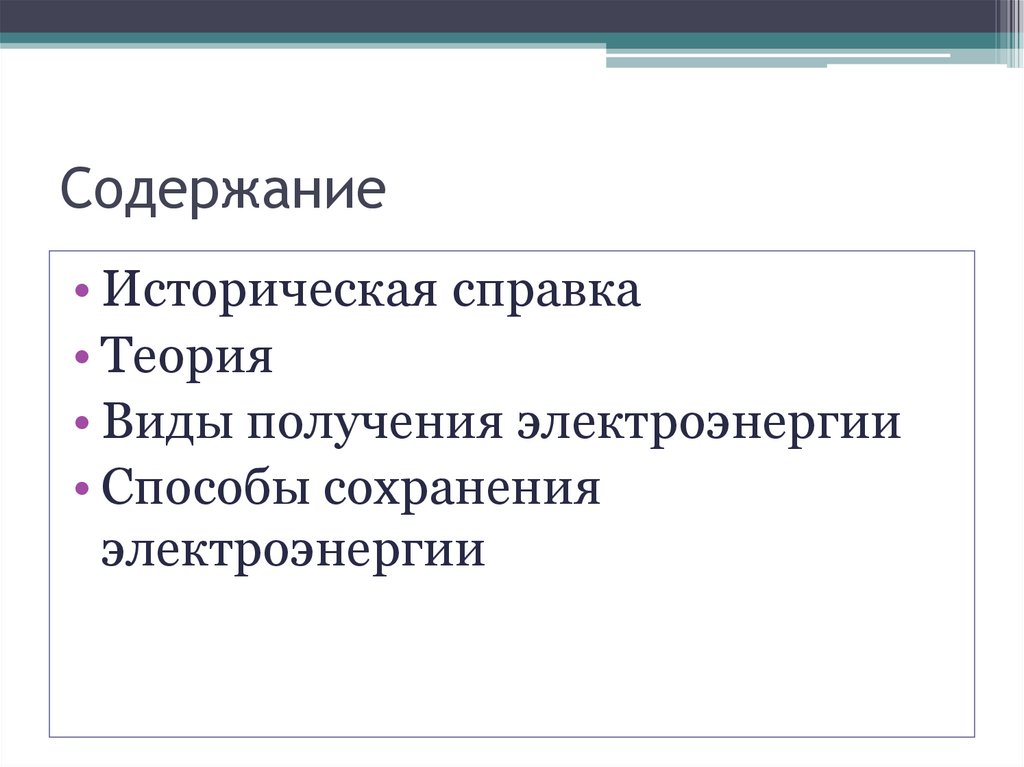 Содержание

• Историческая справка
• Теория
• Виды получения электроэнергии
• Способы сохранения электроэнергии